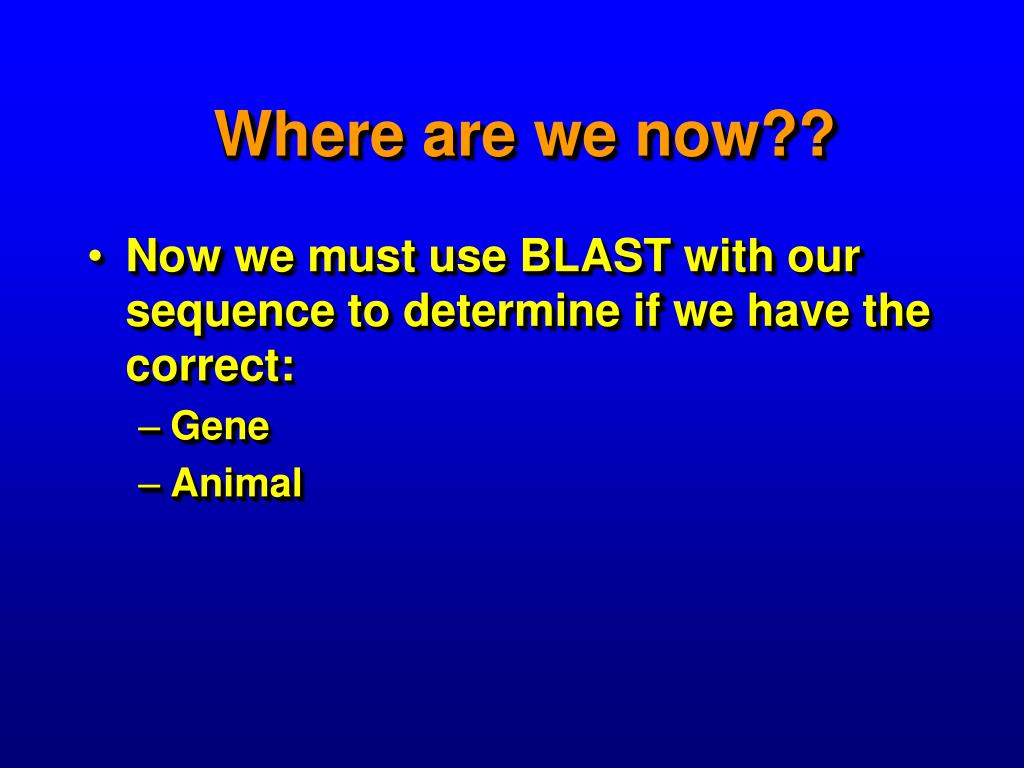 Where are we now??

• Now we must use BLAST with our sequence to determine if we have the correct:
– Gene
– Animal